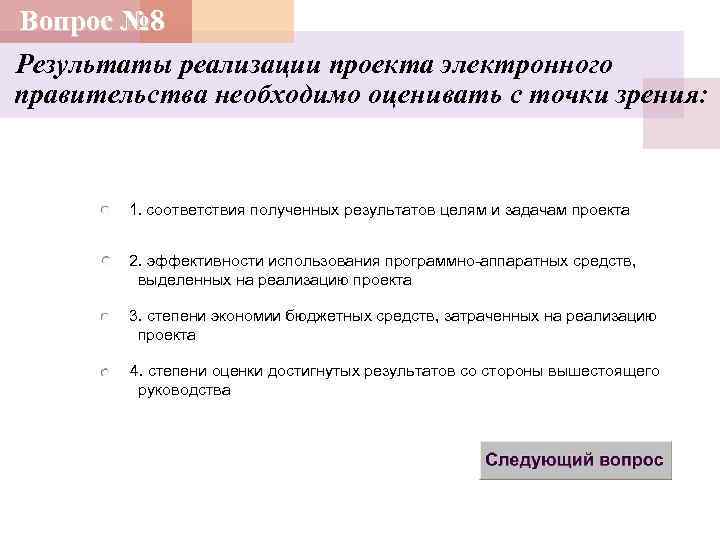 Вопрос №8

Результаты реализации проекта электронного правительства необходимо оценивать с точки зрения:

1. соответствия полученных результатов целям и задачам проекта

2. эффективности использования программно-аппаратных средств, выделенных на реализацию проекта

3. степени экономии бюджетных средств, затраченных на реализацию проекта

4. степени оценки достигнутых результатов со стороны вышестоящего руководства

Следующий вопрос